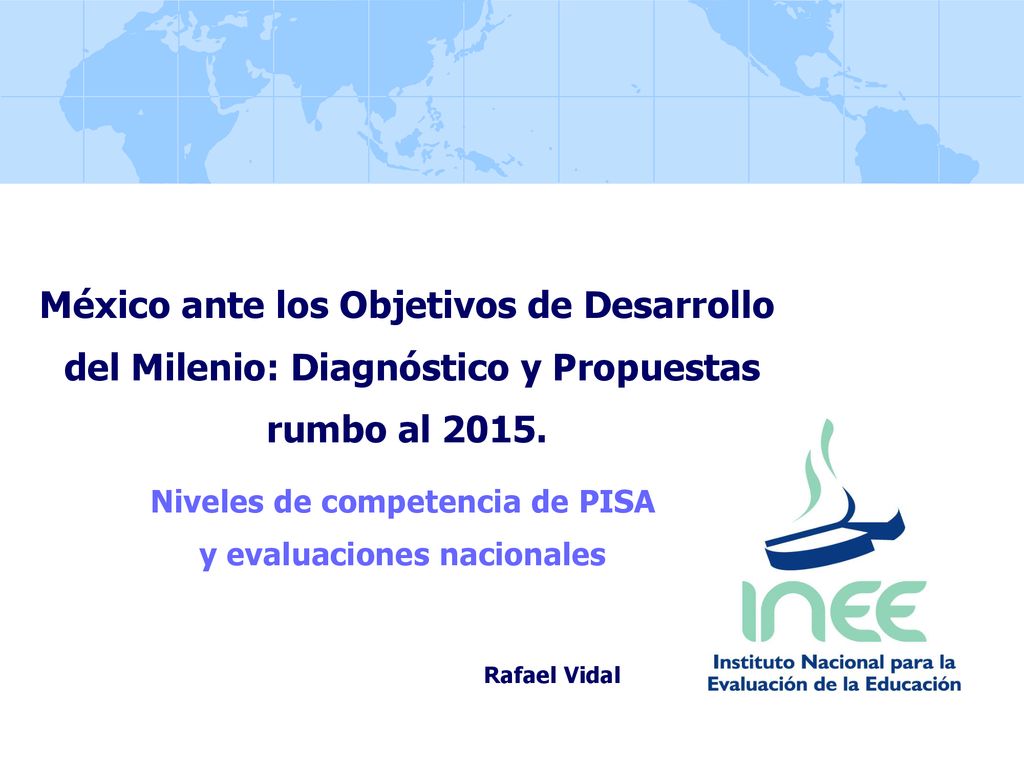 México ante los Objetivos de Desarrollo del Milenio: Diagnóstico y Propuestas rumbo al 2015.

Niveles de competencia de PISA y evaluaciones nacionales

Rafael Vidal

INEE

Instituto Nacional para la Evaluación de la Educación